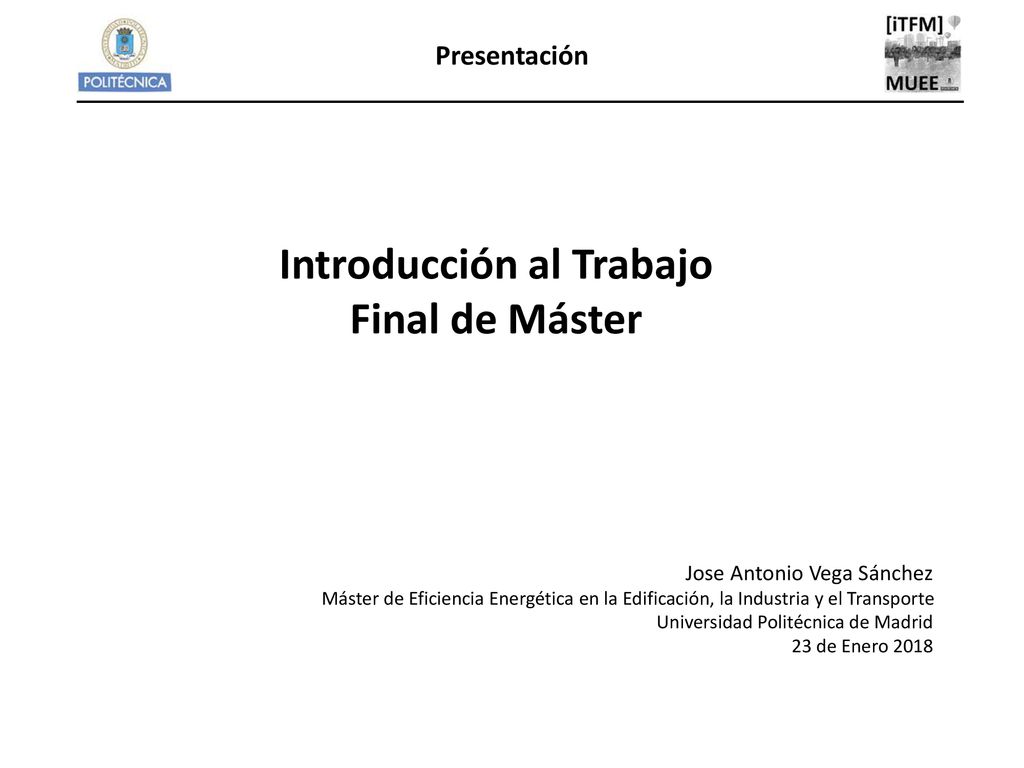 POLITÉCNICA

Presentación

[iTFM]

MUEE

Introducción al Trabajo Final de Máster

Jose Antonio Vega Sánchez
Máster de Eficiencia Energética en la Edificación, la Industria y el Transporte
Universidad Politécnica de Madrid
23 de Enero 2018